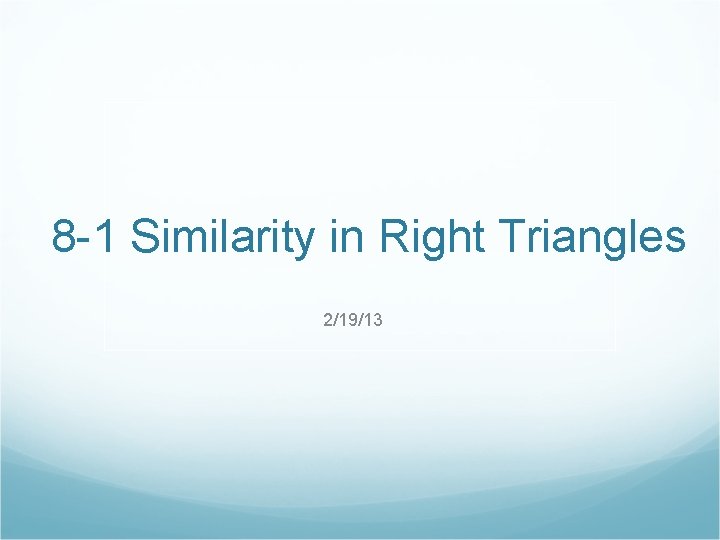 8-1 Similarity in Right Triangles

2/19/13